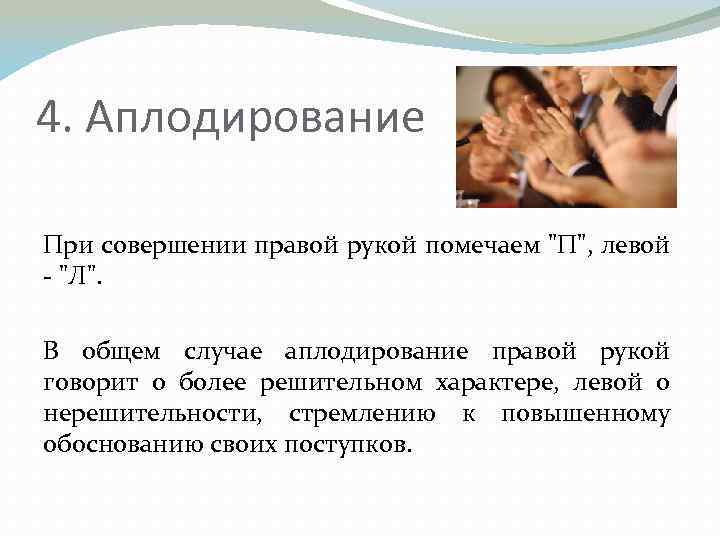 4. Аплодирование

При совершении правой рукой помечаем "П", левой - "Л".

В общем случае аплодирование правой рукой говорит о более решительном характере, левой о нерешительности, стремлению к повышенному обоснованию своих поступков.